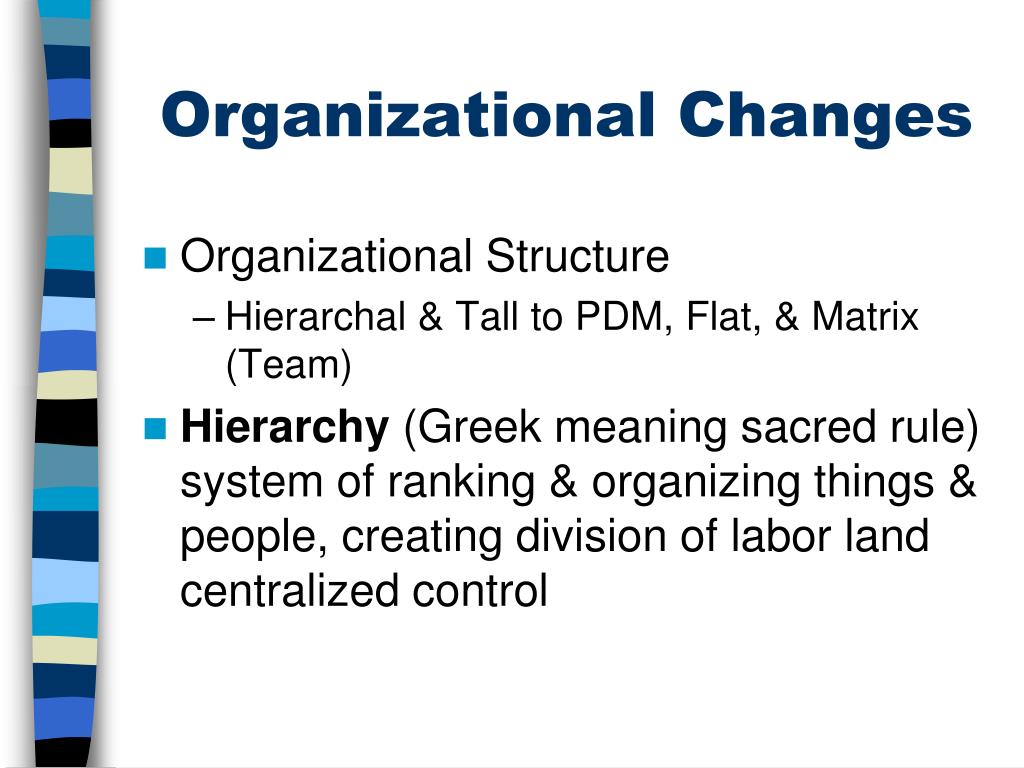 Organizational Changes

Organizational Structure
– Hierarchal & Tall to PDM, Flat, & Matrix (Team)

Hierarchy (Greek meaning sacred rule) system of ranking & organizing things & people, creating division of labor land centralized control